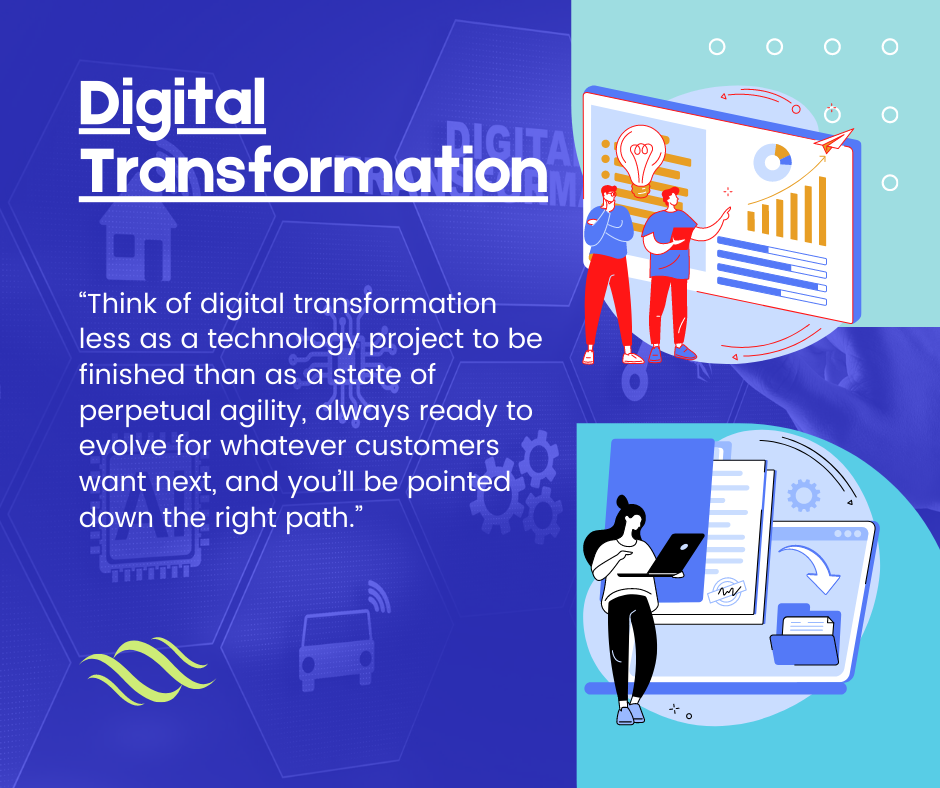 Digital Transformation

“Think of digital transformation less as a technology project to be finished than as a state of perpetual agility, always ready to evolve for whatever customers want next, and you’ll be pointed down the right path.”